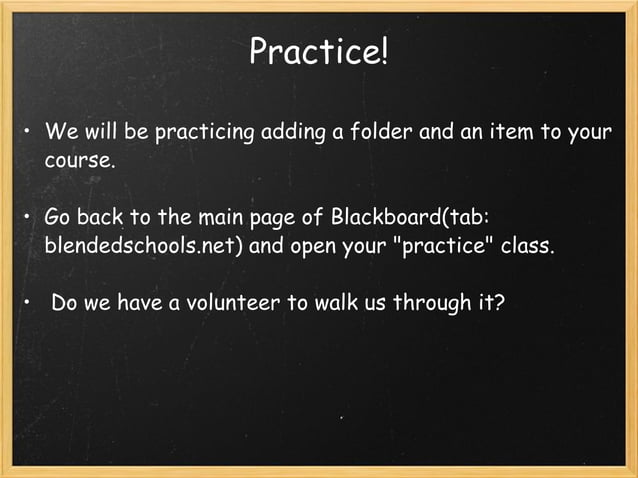 Practice!

• We will be practicing adding a folder and an item to your course.

• Go back to the main page of Blackboard(tab: blendedschools.net) and open your "practice" class.

• Do we have a volunteer to walk us through it?